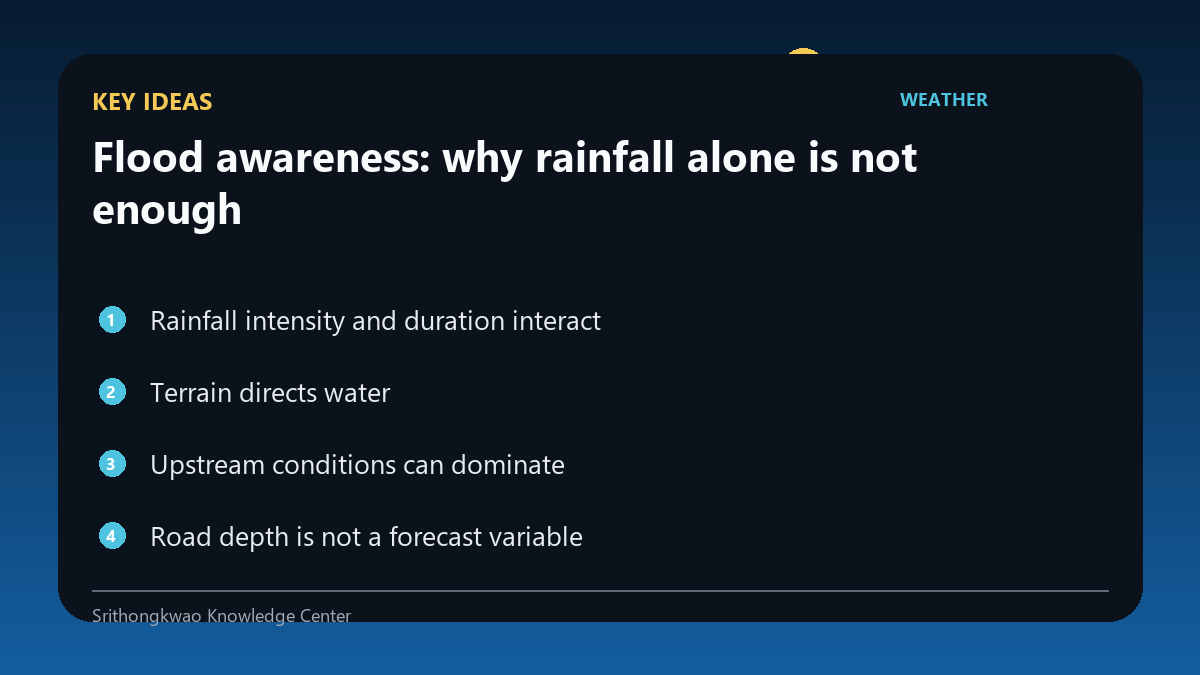 KEY IDEAS

WEATHER

Flood awareness: why rainfall alone is not enough

1 Rainfall intensity and duration interact

2 Terrain directs water

3 Upstream conditions can dominate

4 Road depth is not a forecast variable

Srithongkwao Knowledge Center